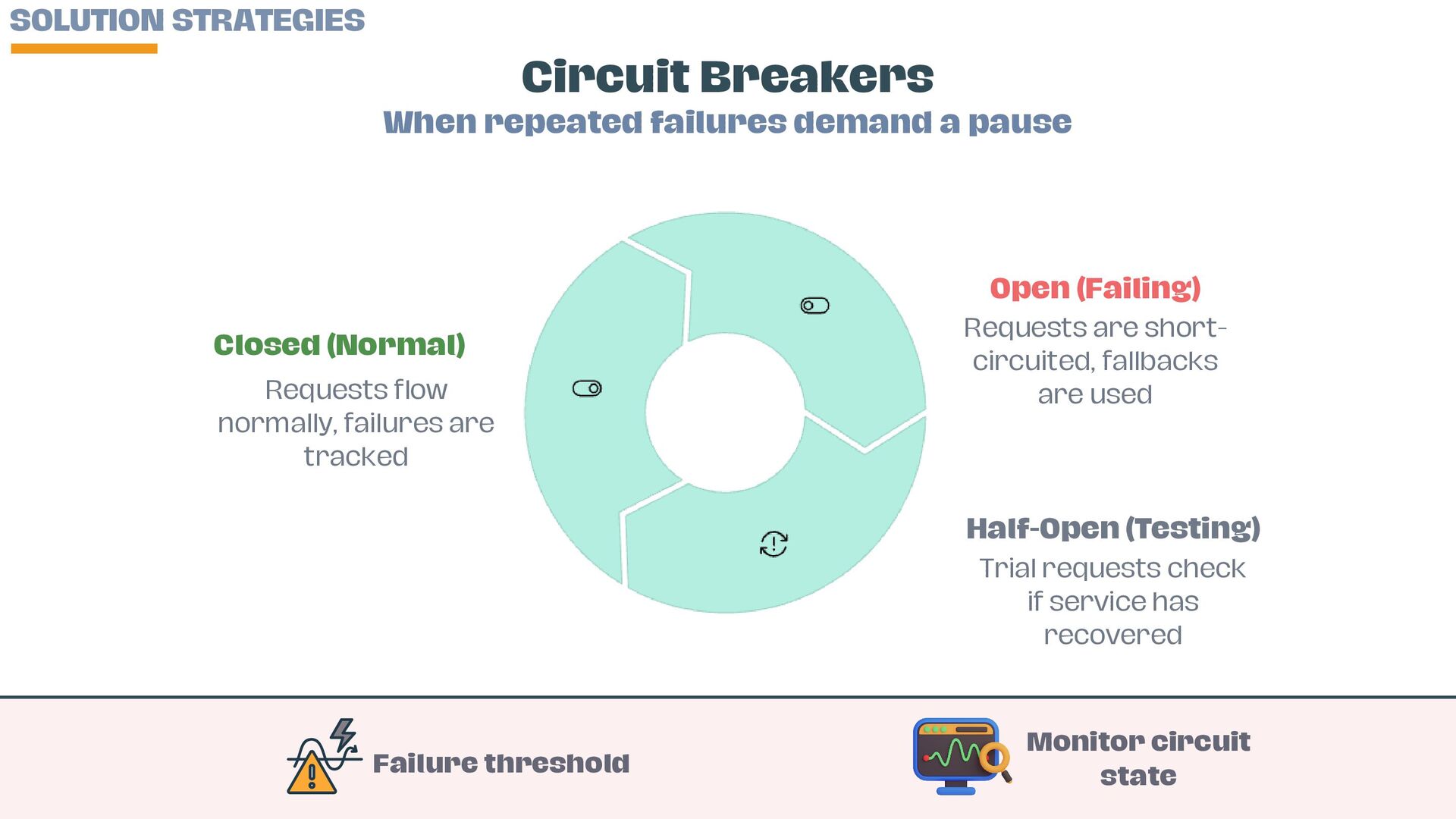 SOLUTION STRATEGIES

Circuit Breakers

When repeated failures demand a pause

Closed (Normal)

Requests flow normally, failures are tracked

Open (Failing)

Requests are short-circuited, fallbacks are used

Half-Open (Testing)

Trial requests check if service has recovered

Failure threshold

Monitor circuit state